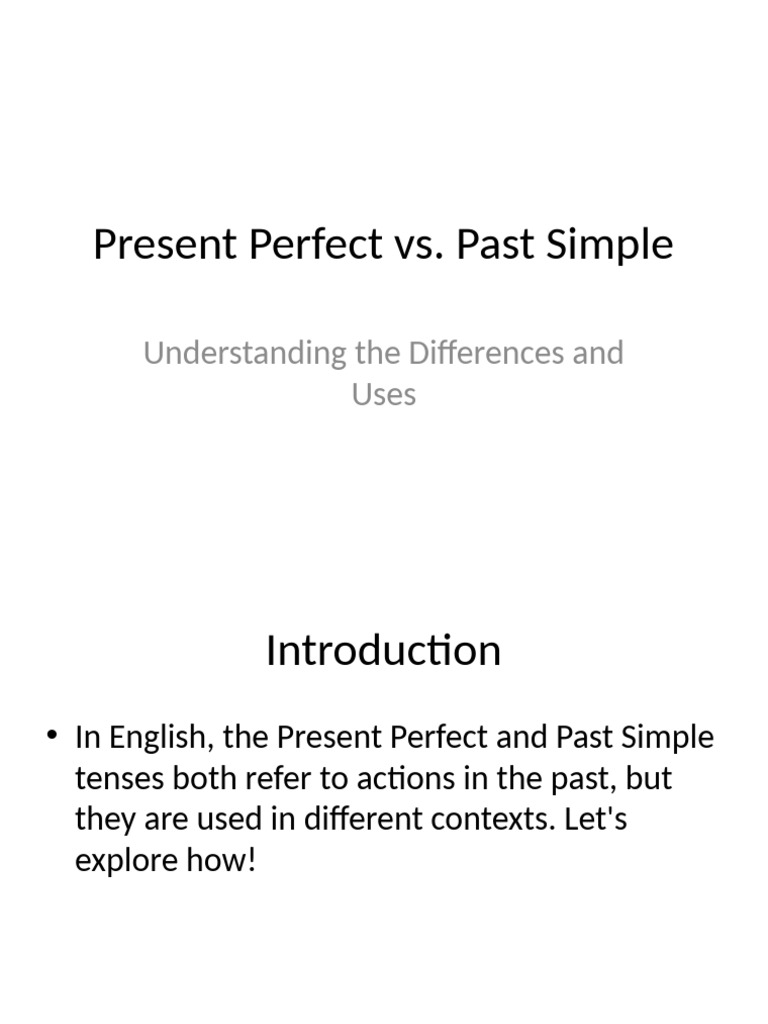 Present Perfect vs. Past Simple

Understanding the Differences and Uses

Introduction

• In English, the Present Perfect and Past Simple tenses both refer to actions in the past, but they are used in different contexts. Let's explore how!